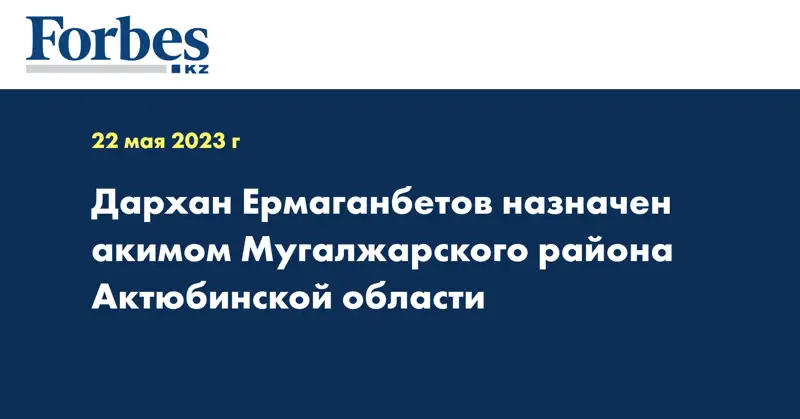 Forbes
KZ

22 мая 2023 г

Дархан Ермаганбетов назначен акимом Мугалжарского района Актюбинской области